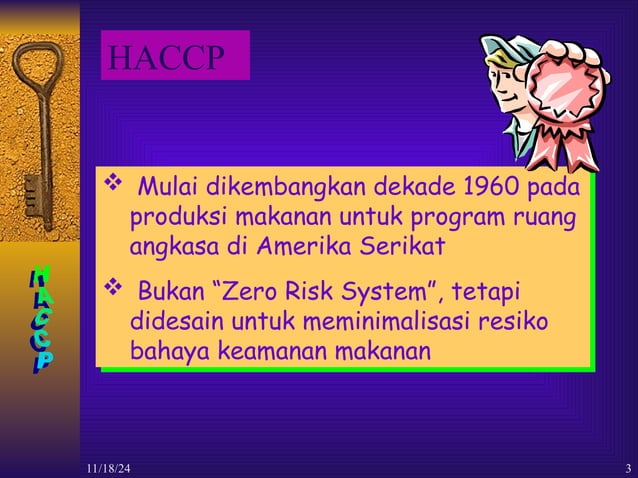 HACCP

❖ Mulai dikembangkan dekade 1960 pada produksi makanan untuk program ruang angkasa di Amerika Serikat

❖ Bukan “Zero Risk System”, tetapi didesain untuk meminimalisasi resiko bahaya keamanan makanan

HACCP

11/18/24

3